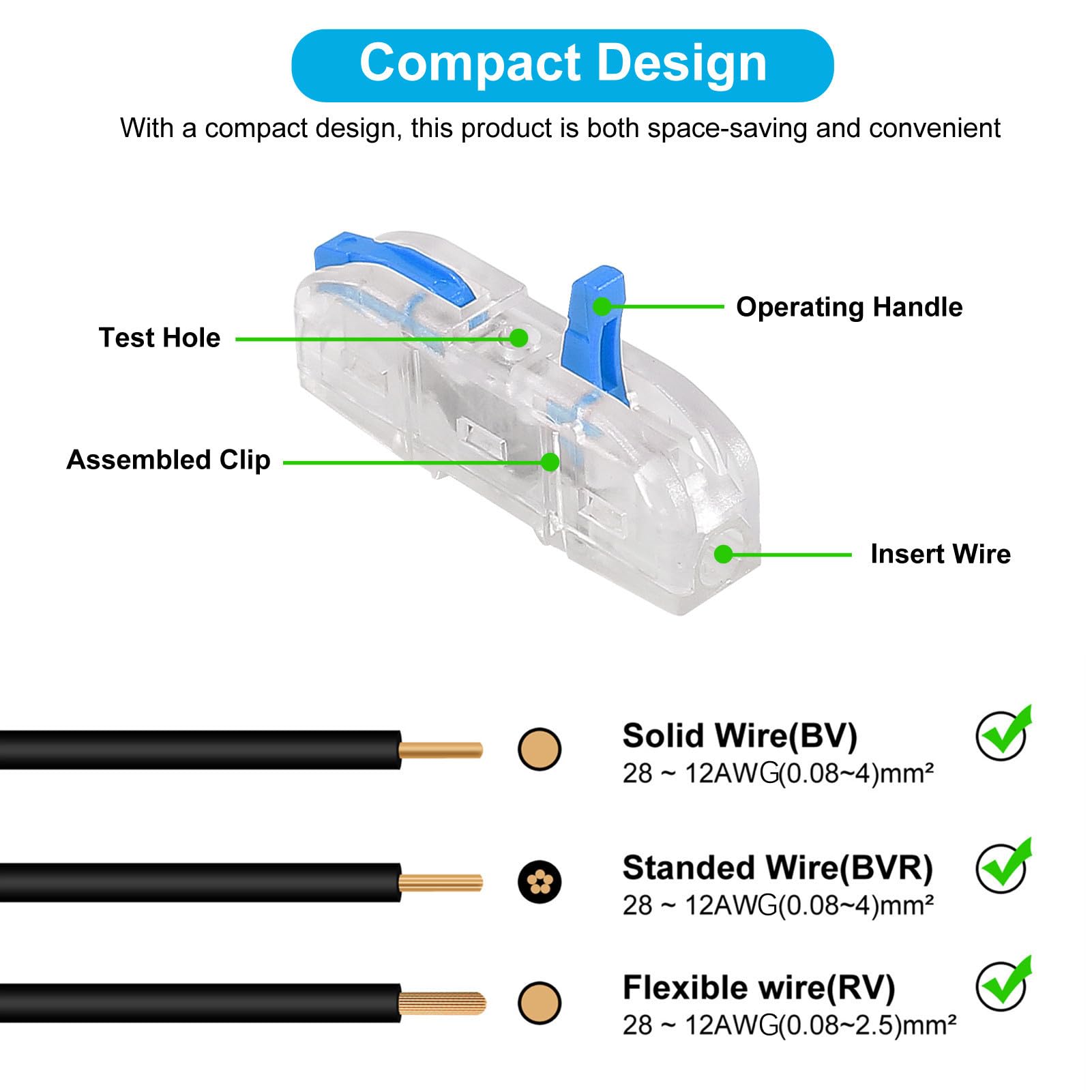 Compact Design

With a compact design, this product is both space-saving and convenient

Test Hole

Operating Handle

Assembled Clip

Insert Wire

Solid Wire(BV)
28 ~ 12AWG(0.08~4)mm²

Standed Wire(BVR)
28 ~ 12AWG(0.08~4)mm²

Flexible wire(RV)
28 ~ 12AWG(0.08~2.5)mm²